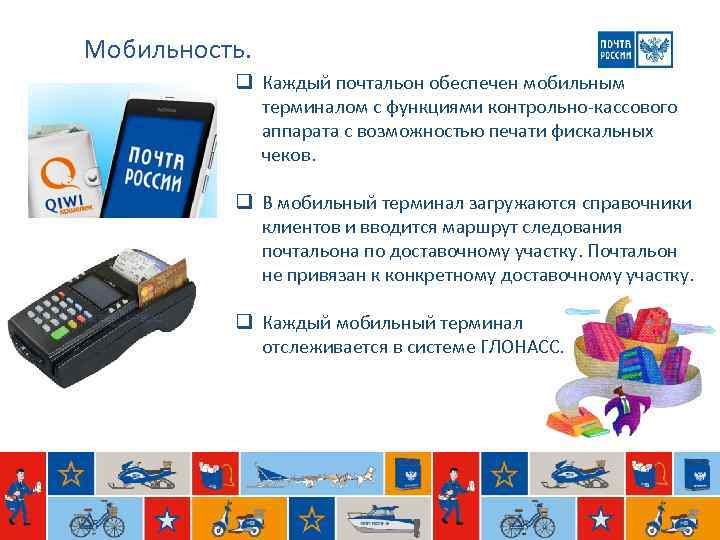 Мобильность.

ПОЧТА РОССИИ

QIWI кошелек

ПОЧТА РОССИИ

❑ Каждый почтальон обеспечен мобильным терминалом с функциями контрольно-кассового аппарата с возможностью печати фискальных чеков.

❑ В мобильный терминал загружаются справочники клиентов и вводится маршрут следования почтальона по доставочному участку. Почтальон не привязан к конкретному доставочному участку.

❑ Каждый мобильный терминал отслеживается в системе ГЛОНАСС.